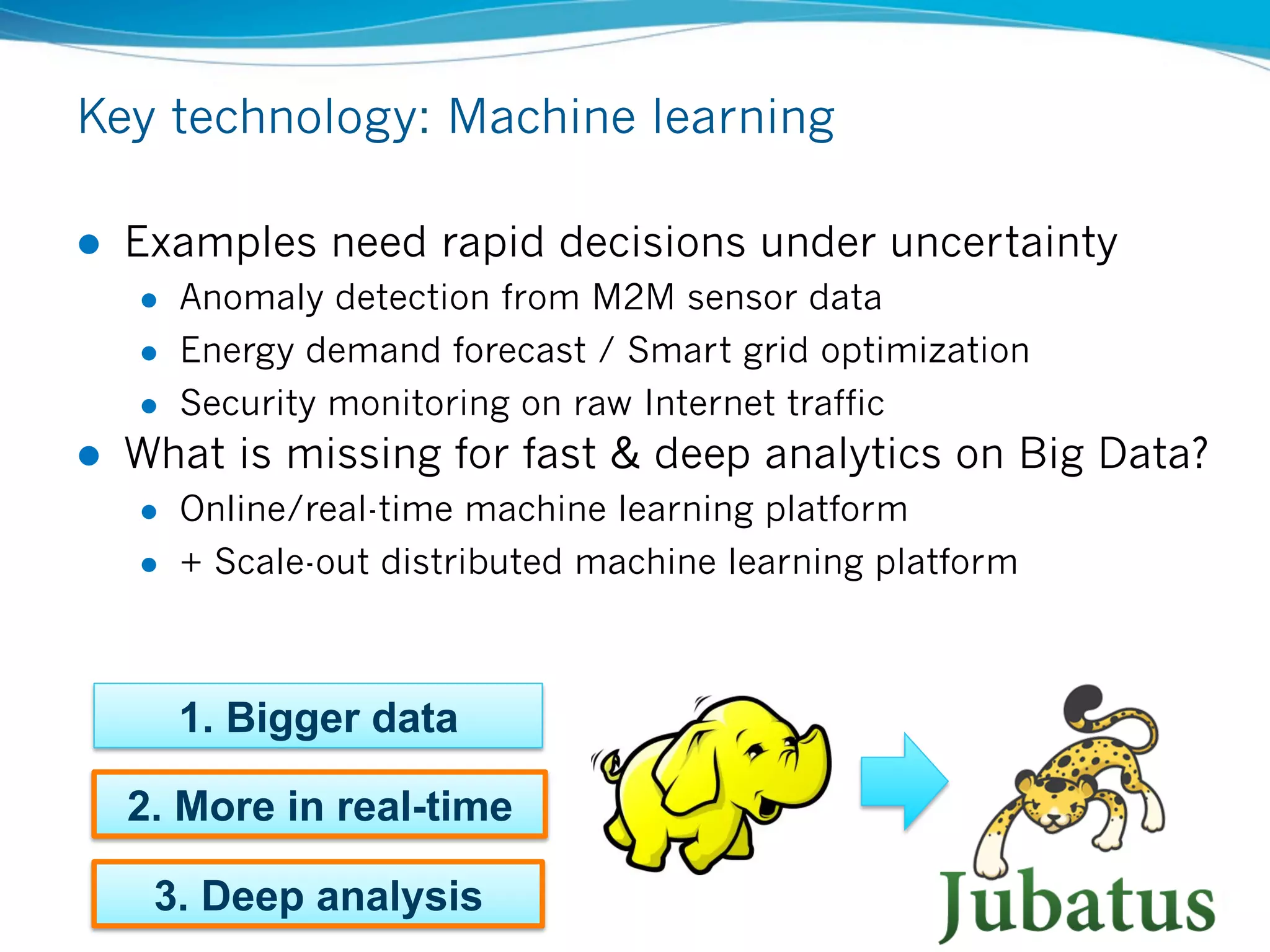 Key technology: Machine learning

- Examples need rapid decisions under uncertainty
  - Anomaly detection from M2M sensor data
  - Energy demand forecast / Smart grid optimization
  - Security monitoring on raw Internet traffic
- What is missing for fast & deep analytics on Big Data?
  - Online/real-time machine learning platform
  - + Scale-out distributed machine learning platform

1. Bigger data

2. More in real-time

3. Deep analysis

Jubatus